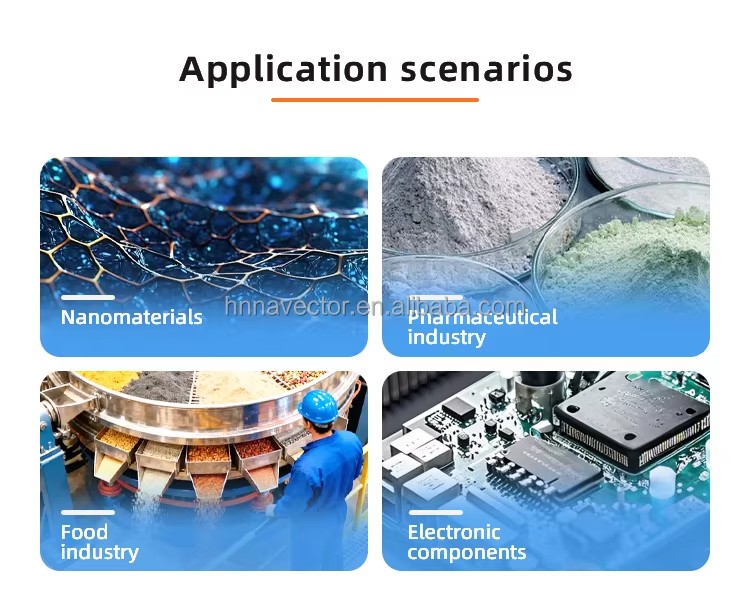 Application scenarios

Nanomaterials

hnnavector.en.alibaba.com

Pharmaceutical industry

Food industry

Electronic components